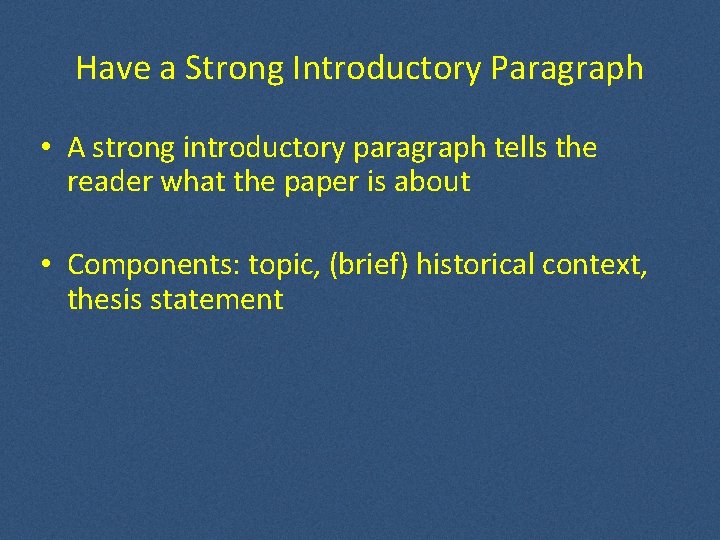 Have a Strong Introductory Paragraph

• A strong introductory paragraph tells the reader what the paper is about

• Components: topic, (brief) historical context, thesis statement